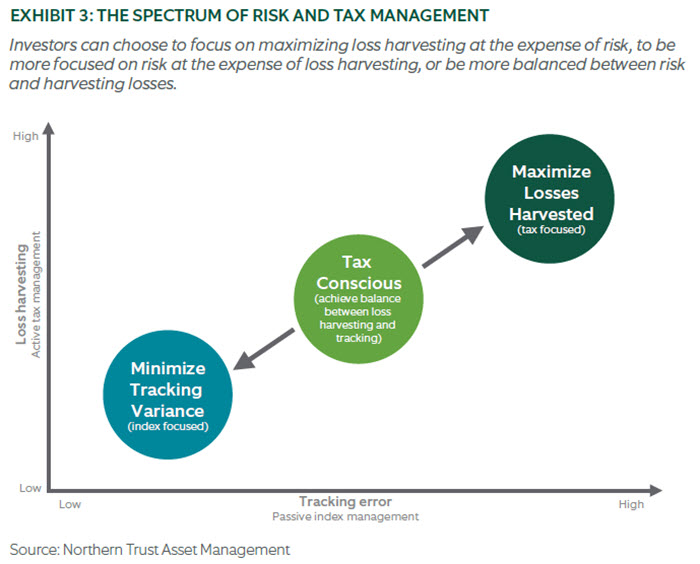 EXHIBIT 3: THE SPECTRUM OF RISK AND TAX MANAGEMENT

Investors can choose to focus on maximizing loss harvesting at the expense of risk, to be more focused on risk at the expense of loss harvesting, or be more balanced between risk and harvesting losses.

High

Loss harvesting
Active tax management

Low

Maximize Losses Harvested
(tax focused)

Tax Conscious
(achieve balance between loss harvesting and tracking)

Minimize Tracking Variance
(index focused)

Low

Tracking error
Passive index management

High

Source: Northern Trust Asset Management